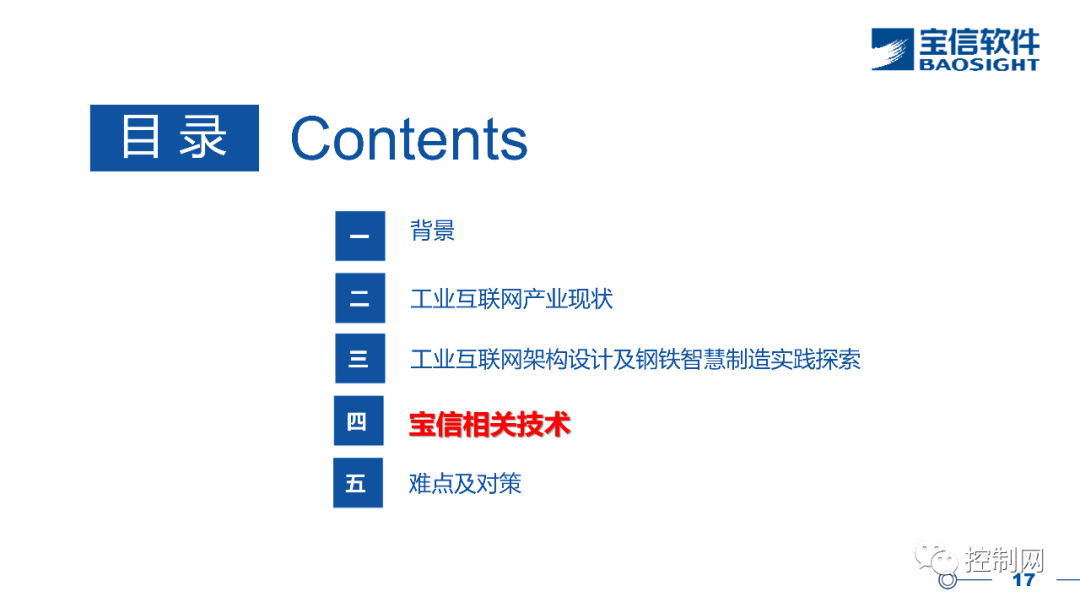 宝信软件
BAOSIGHT

目录 Contents

一 背景

二 工业互联网产业现状

三 工业互联网架构设计及钢铁智慧制造实践探索

四 宝信相关技术

五 难点及对策

控制网

17